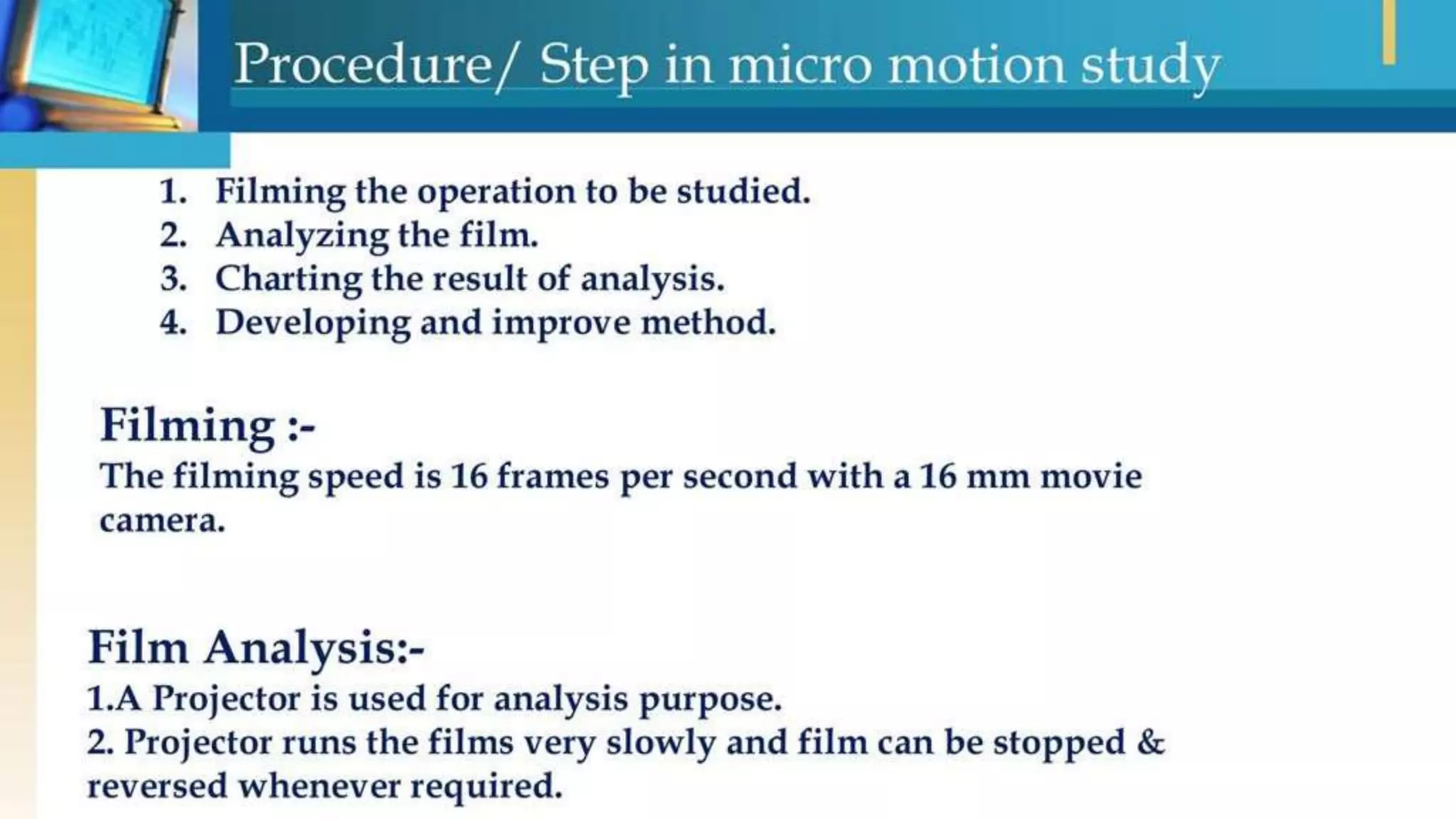 Procedure/ Step in micro motion study

1. Filming the operation to be studied.
2. Analyzing the film.
3. Charting the result of analysis.
4. Developing and improve method.

Filming :-
The filming speed is 16 frames per second with a 16 mm movie camera.

Film Analysis:-
1.A Projector is used for analysis purpose.
2. Projector runs the films very slowly and film can be stopped & reversed whenever required.